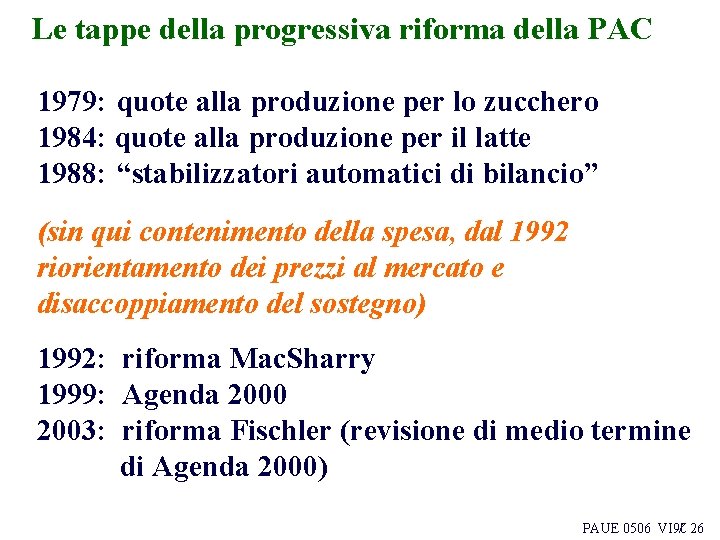 Le tappe della progressiva riforma della PAC

1979: quote alla produzione per lo zucchero
1984: quote alla produzione per il latte
1988: “stabilizzatori automatici di bilancio”

(sin qui contenimento della spesa, dal 1992 riorientamento dei prezzi al mercato e disaccoppiamento del sostegno)

1992: riforma MacSharry
1999: Agenda 2000
2003: riforma Fischler (revisione di medio termine di Agenda 2000)

PAUE 0506 VI9E 26